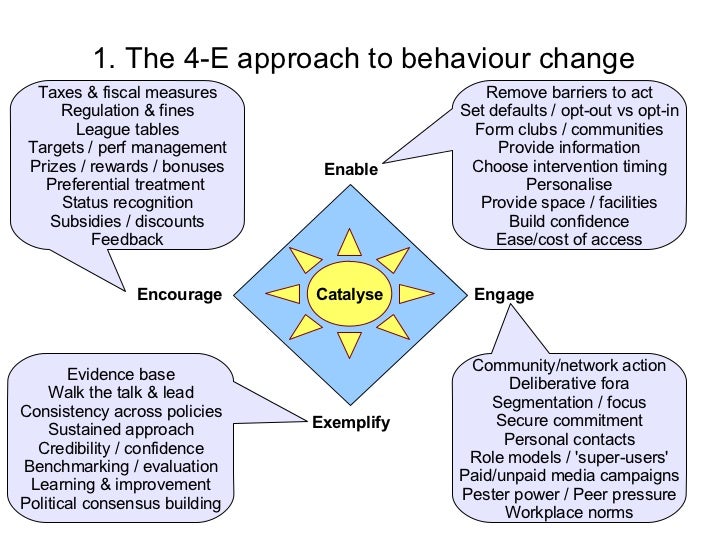 1. The 4-E approach to behaviour change

Taxes & fiscal measures
Regulation & fines
League tables
Targets / perf management
Prizes / rewards / bonuses
Preferential treatment
Status recognition
Subsidies / discounts
Feedback

Remove barriers to act
Set defaults / opt-out vs opt-in
Form clubs / communities
Provide information
Choose intervention timing
Personalise
Provide space / facilities
Build confidence
Ease/cost of access

Enable

Encourage

Catalyse

Engage

Exemplify

Evidence base
Walk the talk & lead
Consistency across policies
Sustained approach
Credibility / confidence
Benchmarking / evaluation
Learning & improvement
Political consensus building

Community/network action
Deliberative fora
Segmentation / focus
Secure commitment
Personal contacts
Role models / 'super-users'
Paid/unpaid media campaigns
Pester power / Peer pressure
Workplace norms